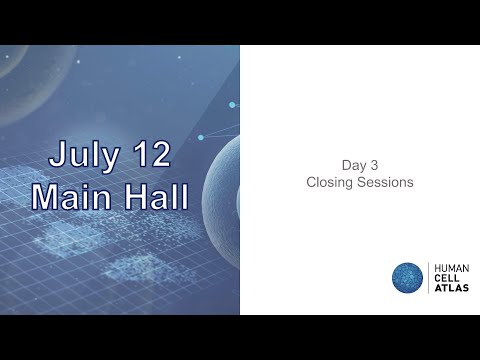 July 12
Main Hall

Day 3
Closing Sessions

HUMAN
CELL
ATLAS